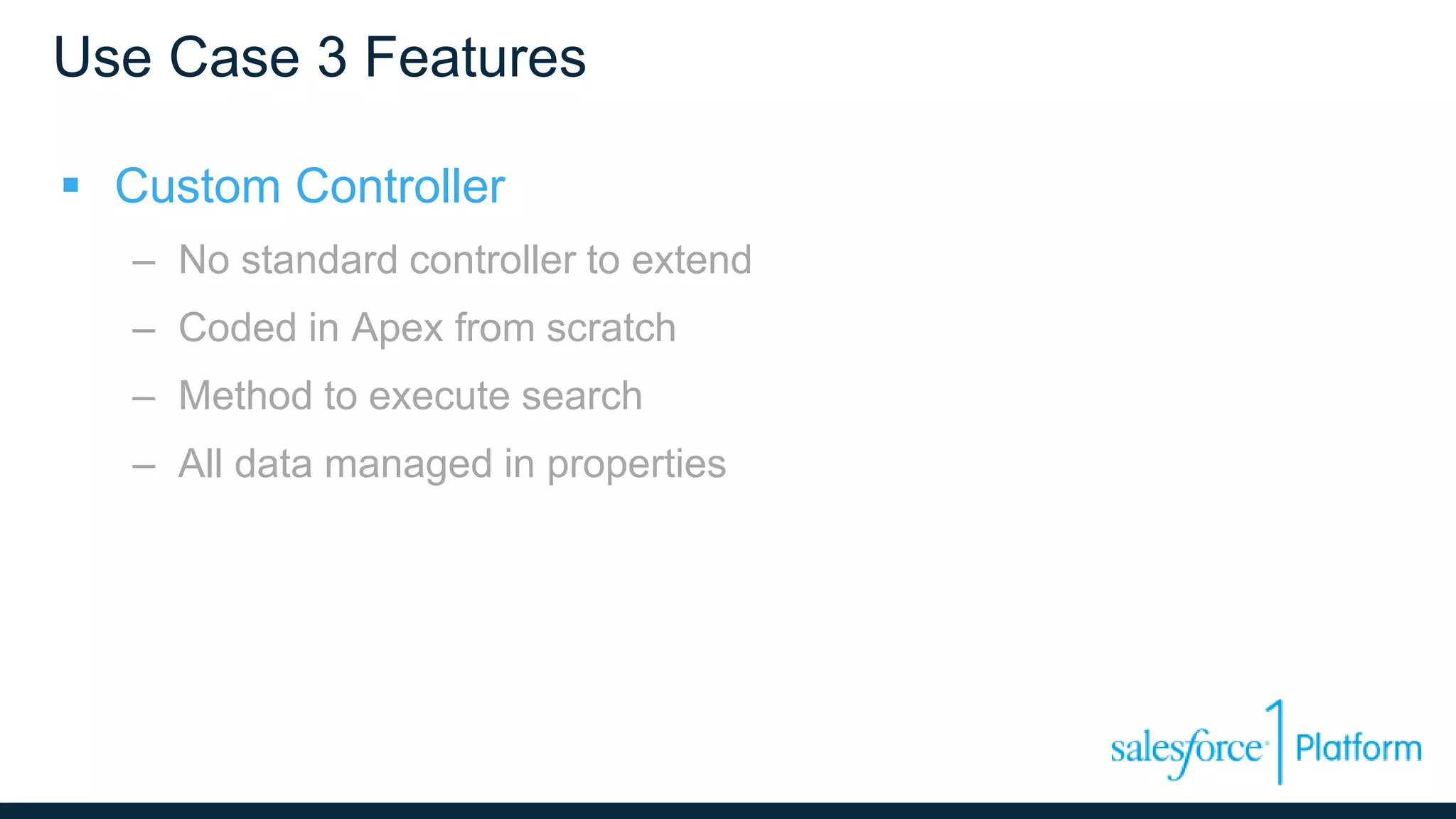 Use Case 3 Features

▪ Custom Controller

– No standard controller to extend

– Coded in Apex from scratch

– Method to execute search

– All data managed in properties

salesforce 1 Platform